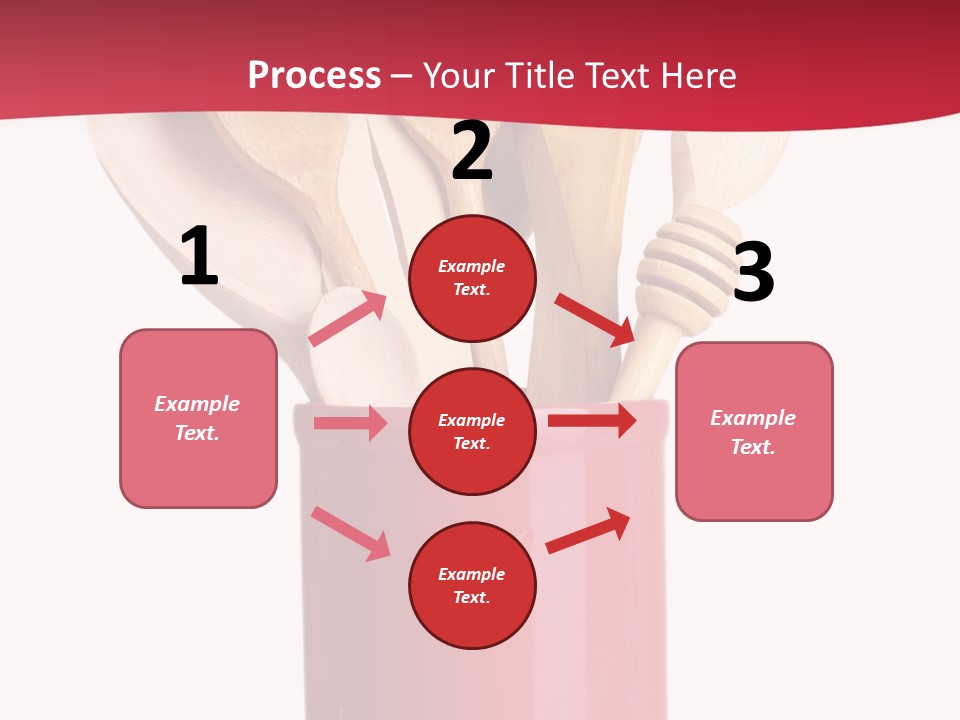 Process – Your Title Text Here

1

Example Text.

2

Example Text.

Example Text.

Example Text.

3

Example Text.